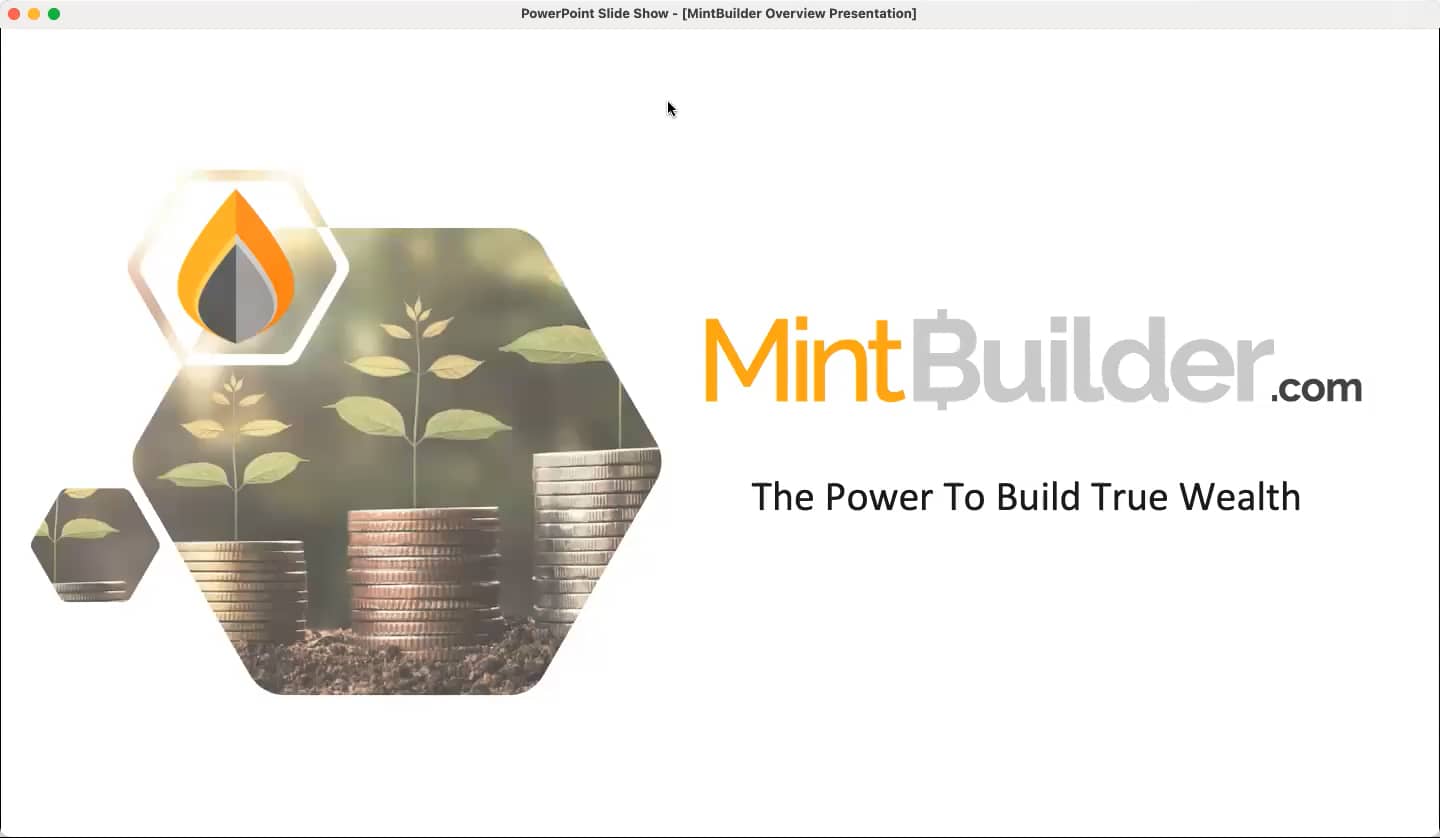 PowerPoint Slide Show - [MintBuilder Overview Presentation]

MintBuilder.com

The Power To Build True Wealth